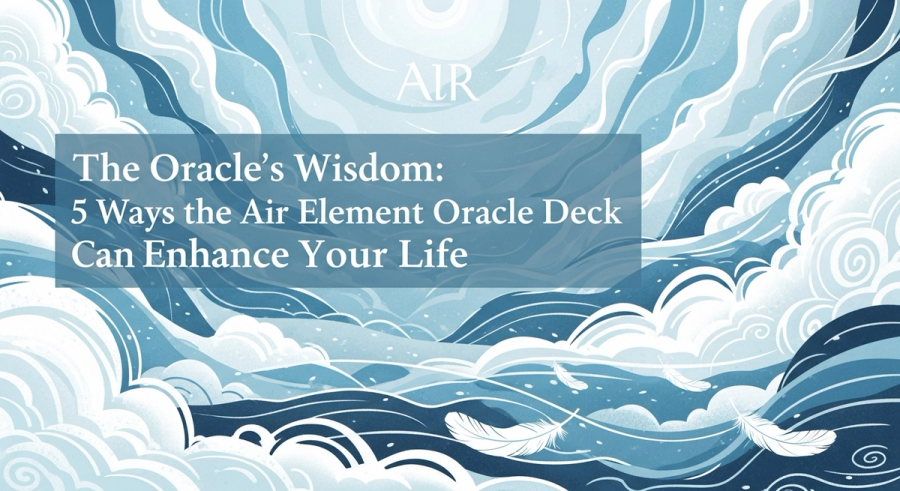 AIR

The Oracle's Wisdom:
5 Ways the Air Element Oracle Deck Can Enhance Your Life